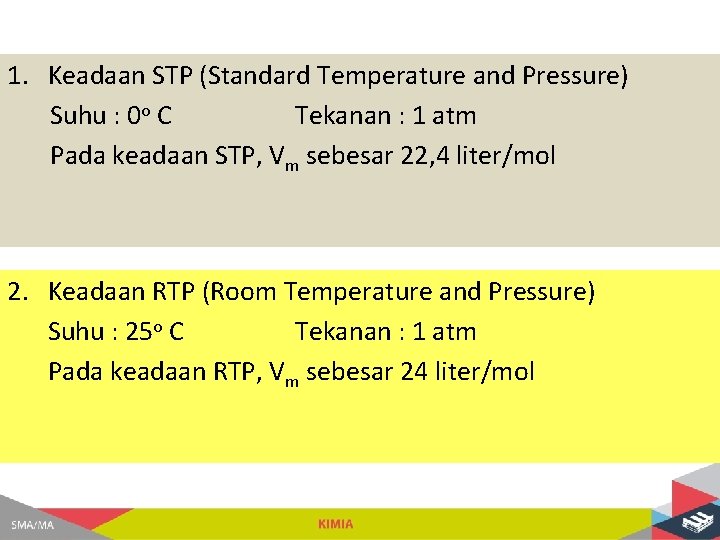 1. Keadaan STP (Standard Temperature and Pressure)

Suhu : $0^o$ C Tekanan : 1 atm

Pada keadaan STP, $V_m$ sebesar 22,4 liter/mol

2. Keadaan RTP (Room Temperature and Pressure)

Suhu : $25^o$ C Tekanan : 1 atm

Pada keadaan RTP, $V_m$ sebesar 24 liter/mol

SMA/MA

KIMIA